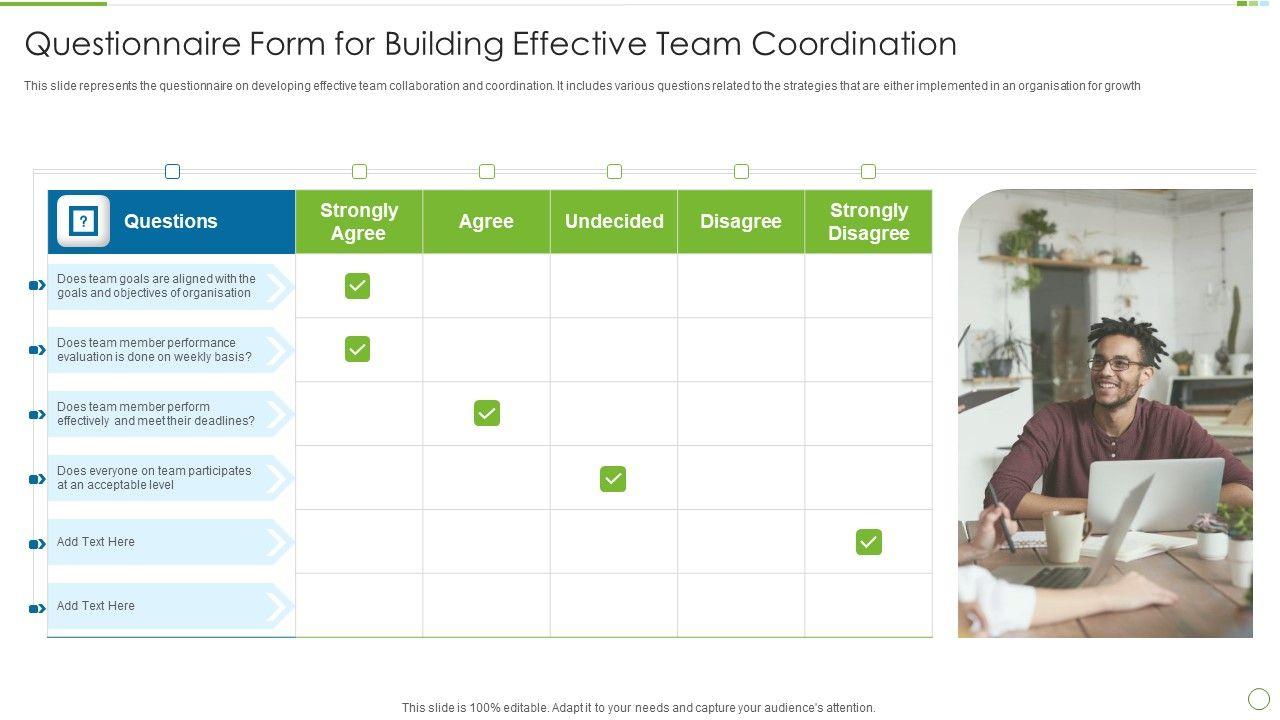 Questionnaire Form for Building Effective Team Coordination

This slide represents the questionnaire on developing effective team collaboration and coordination. It includes various questions related to the strategies that are either implemented in an organisation for growth

| Questions | Strongly Agree | Agree | Undecided | Disagree | Strongly Disagree |
|---|---|---|---|---|---|
| Does team goals are aligned with the goals and objectives of organisation | ✓ | | | | |
| Does team member performance evaluation is done on weekly basis? | ✓ | | | | |
| Does team member perform effectively and meet their deadlines? | | ✓ | | | |
| Does everyone on team participates at an acceptable level | | | ✓ | | |
| Add Text Here | | | | | ✓ |
| Add Text Here | | | | | |

This slide is 100% editable. Adapt it to your needs and capture your audience's attention.